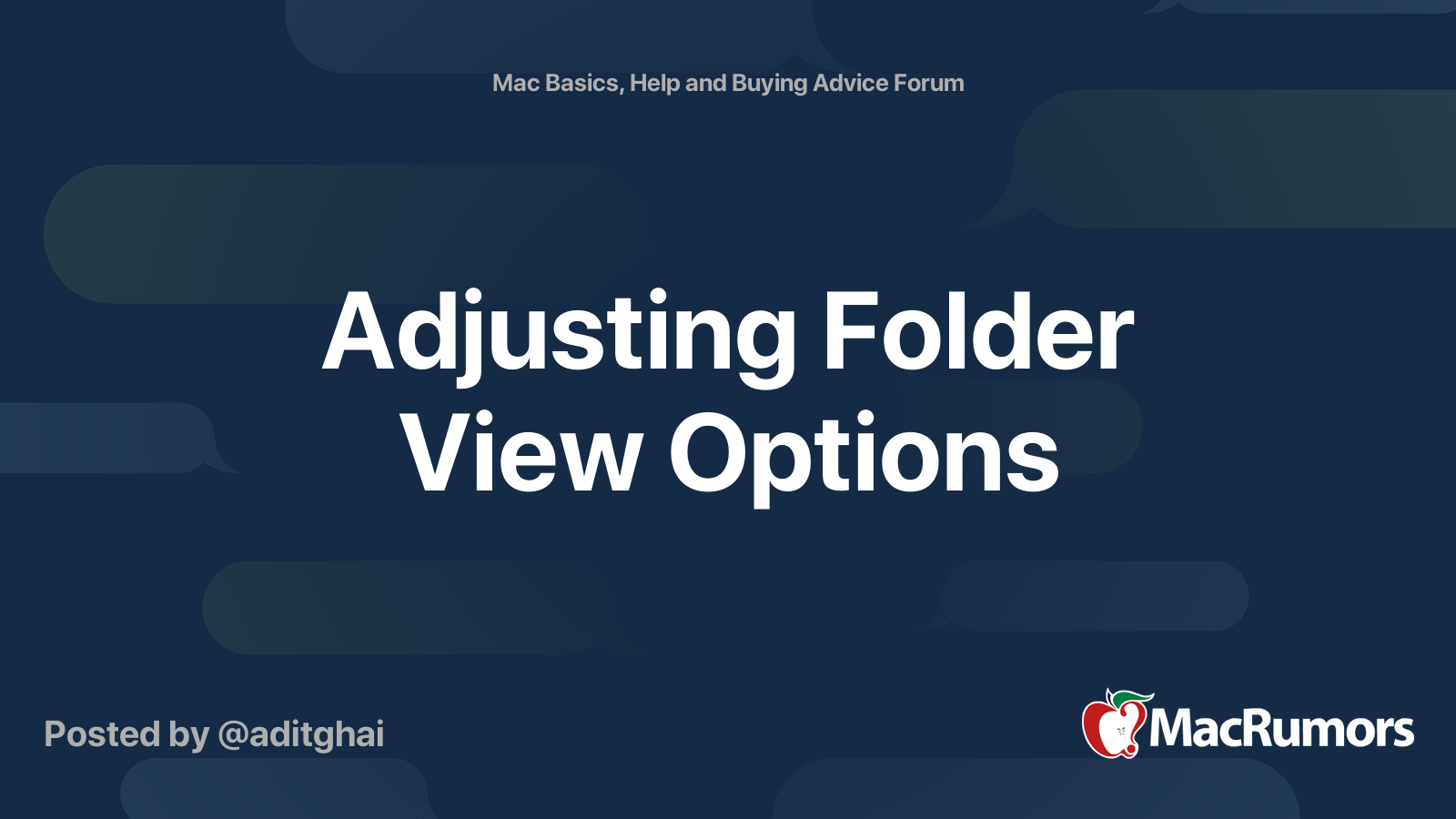 Mac Basics, Help and Buying Advice Forum

Adjusting Folder View Options

Posted by @aditghai

MacRumors